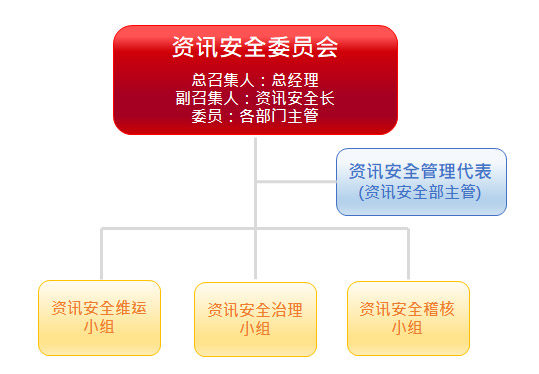 资讯安全委员会

总召集人：总经理
副召集人：资讯安全长
委员：各部门主管

资讯安全管理代表
(资讯安全部主管)

资讯安全维运小组

资讯安全治理小组

资讯安全稽核小组